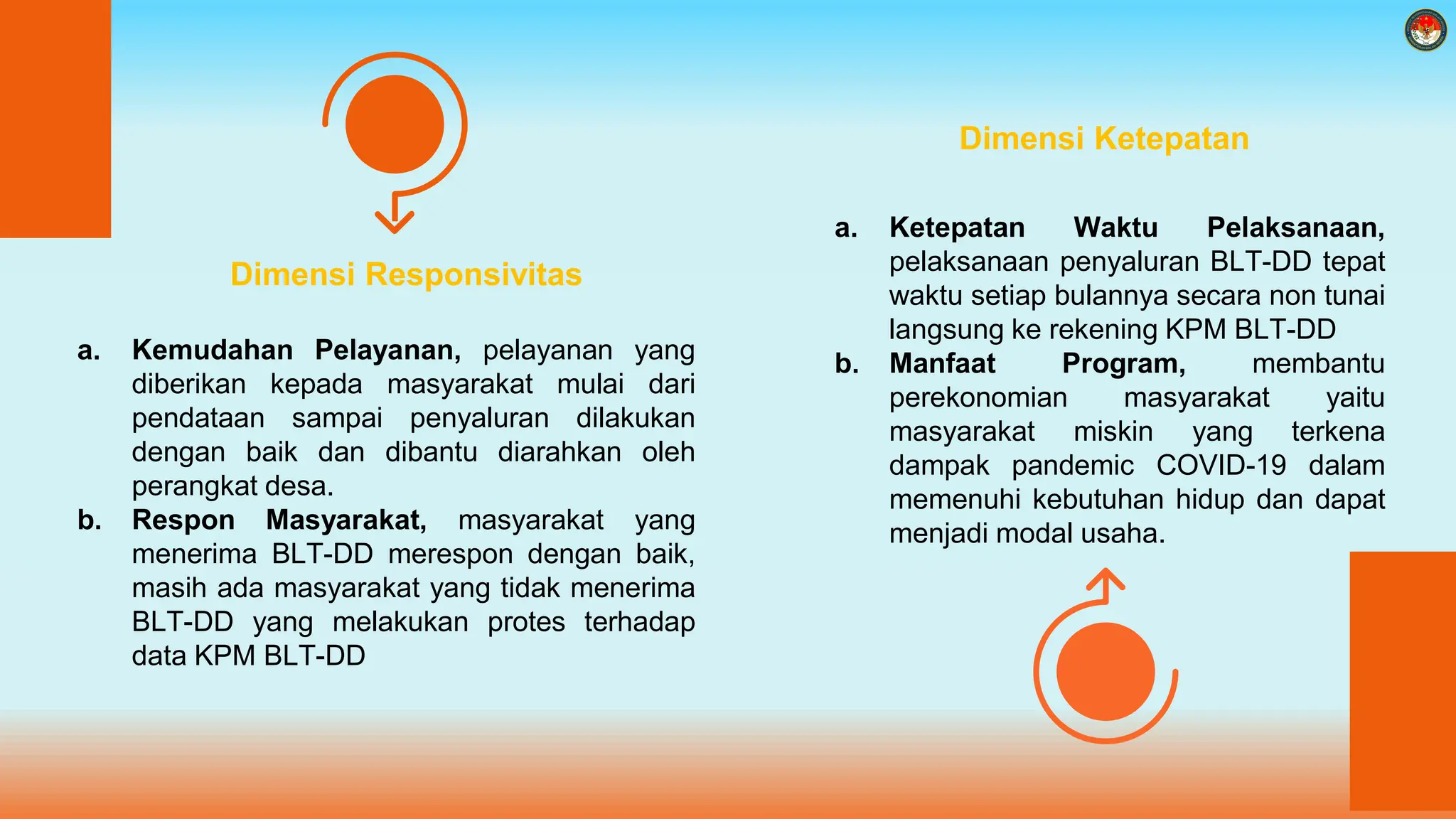 Dimensi Responsivitas

a. Kemudahan Pelayanan, pelayanan yang diberikan kepada masyarakat mulai dari pendataan sampai penyaluran dilakukan dengan baik dan dibantu diarahkan oleh perangkat desa.
b. Respon Masyarakat, masyarakat yang menerima BLT-DD merespon dengan baik, masih ada masyarakat yang tidak menerima BLT-DD yang melakukan protes terhadap data KPM BLT-DD

Dimensi Ketepatan

a. Ketepatan Waktu Pelaksanaan, pelaksanaan penyaluran BLT-DD tepat waktu setiap bulannya secara non tunai langsung ke rekening KPM BLT-DD
b. Manfaat Program, membantu perekonomian masyarakat yaitu masyarakat miskin yang terkena dampak pandemic COVID-19 dalam memenuhi kebutuhan hidup dan dapat menjadi modal usaha.